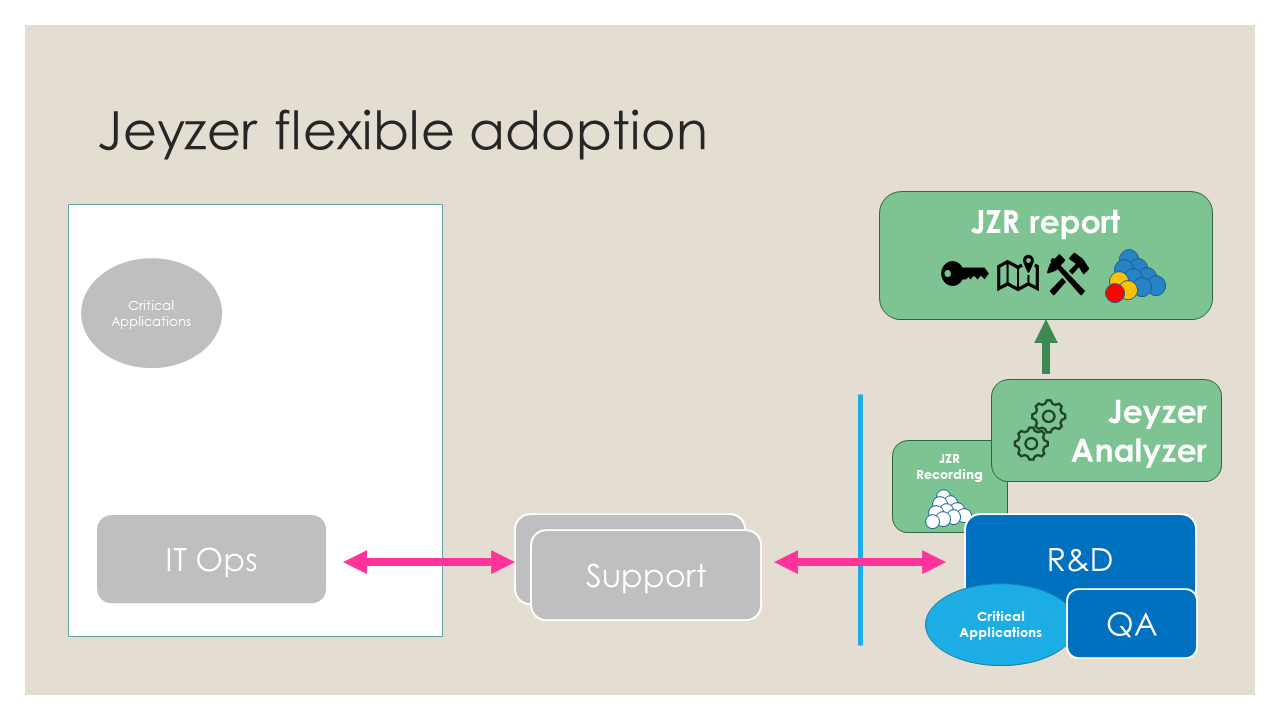 Jeyzer flexible adoption

Critical Applications

IT Ops

Support

JZR report

Jeyzer Analyzer

JZR Recording

R&D

Critical Applications

QA